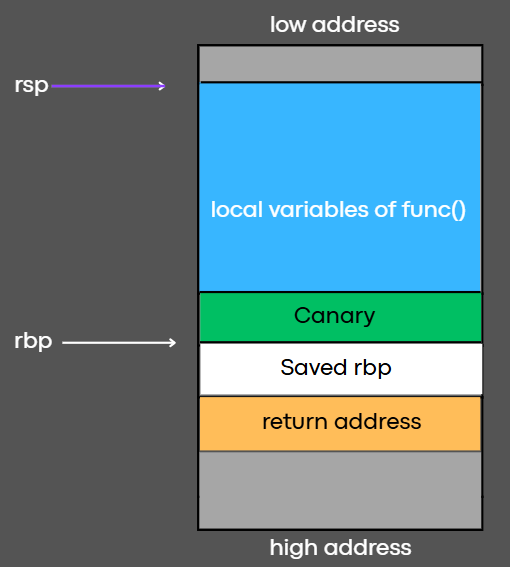 low address

rsp

local variables of func()

Canary

rbp

Saved rbp

return address

high address